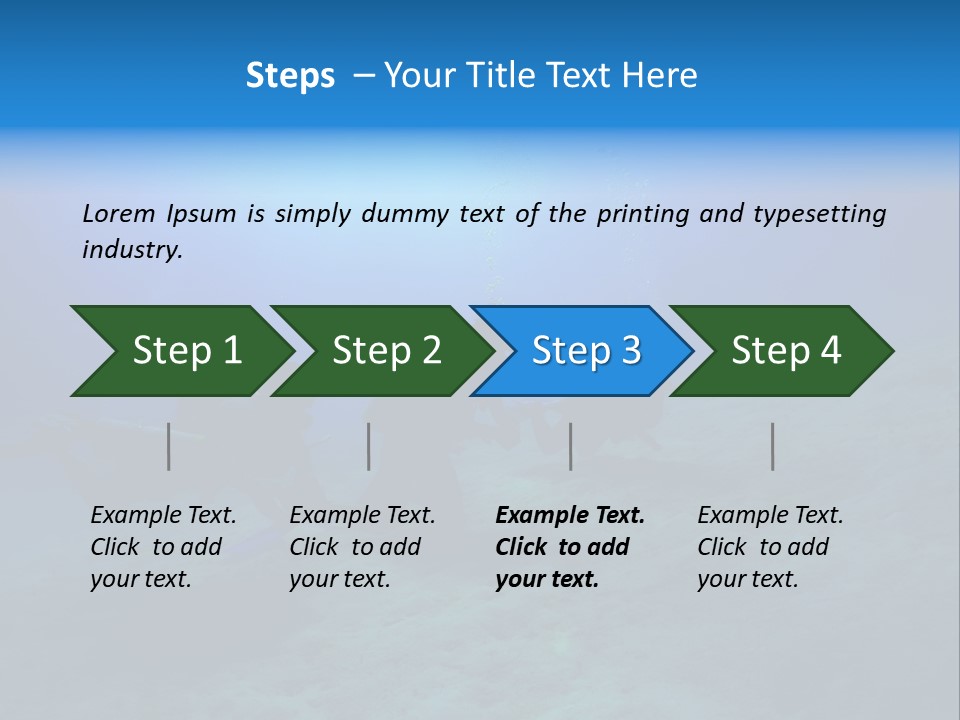 Steps – Your Title Text Here

Lorem Ipsum is simply dummy text of the printing and typesetting industry.

Step 1

Step 2

Step 3

Step 4

Example Text. Click to add your text.

Example Text. Click to add your text.

Example Text. Click to add your text.

Example Text. Click to add your text.